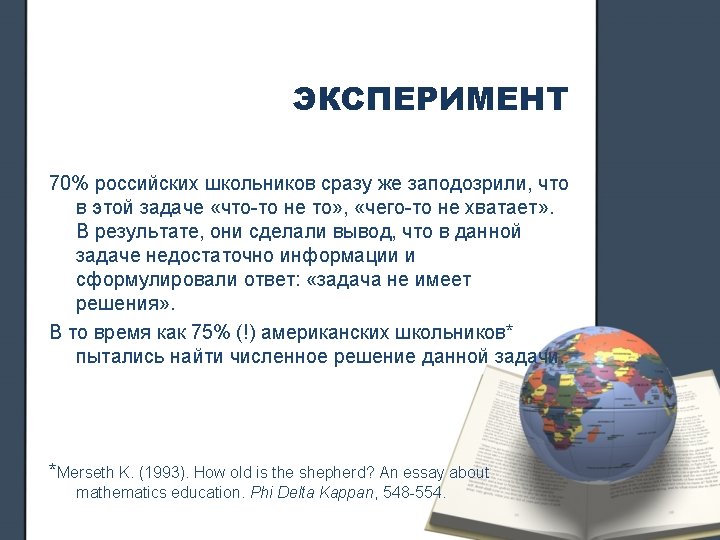 ЭКСПЕРИМЕНТ

70% российских школьников сразу же заподозрили, что в этой задаче «что-то не то», «чего-то не хватает». В результате, они сделали вывод, что в данной задаче недостаточно информации и сформулировали ответ: «задача не имеет решения».

В то время как 75% (!) американских школьников* пытались найти численное решение данной задачи.

*Merseth K. (1993). How old is the shepherd? An essay about mathematics education. Phi Delta Kappan, 548-554.